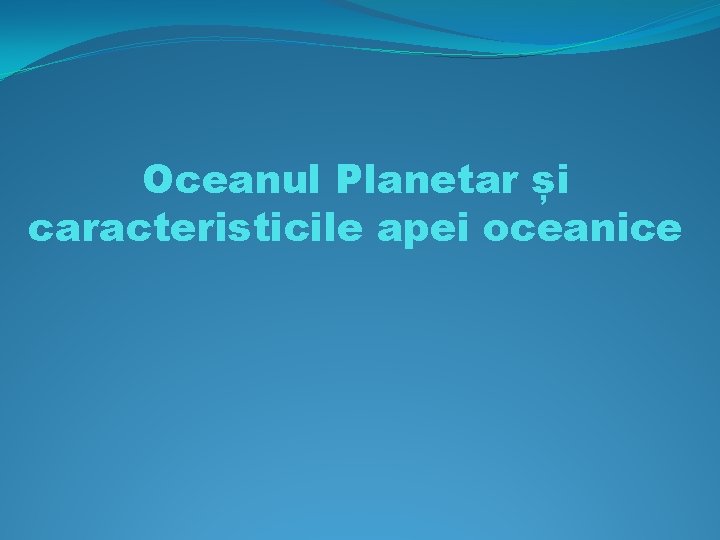 Oceanul Planetar și caracteristicile apei oceanice